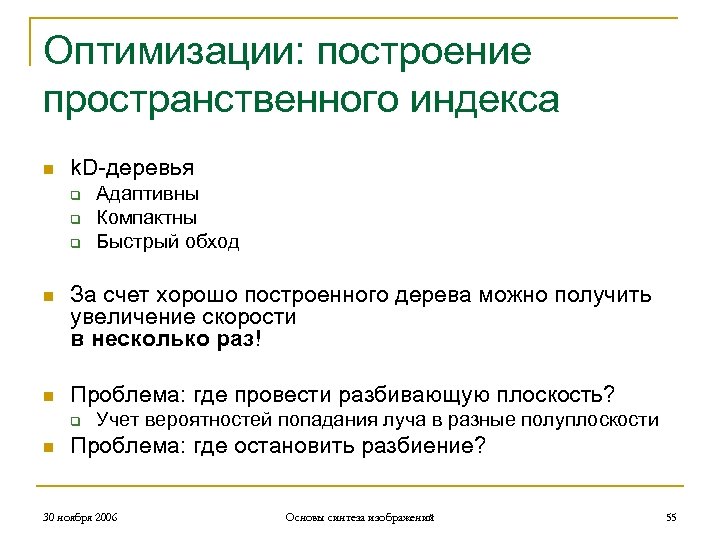 Оптимизации: построение пространственного индекса

kD-деревья
Адаптивны
Компактны
Быстрый обход

За счет хорошо построенного дерева можно получить увеличение скорости
в несколько раз!

Проблема: где провести разбивающую плоскость?
Учет вероятностей попадания луча в разные полуплоскости

Проблема: где остановить разбиение?

30 ноября 2006

Основы синтеза изображений

55